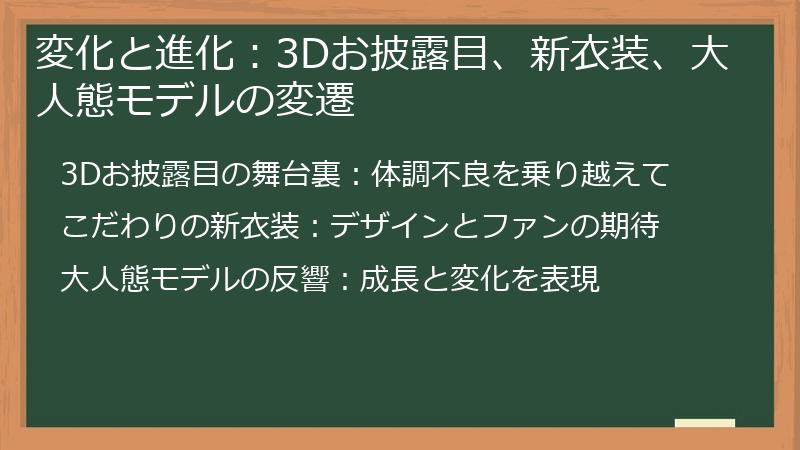 変化と進化：3Dお披露目、新衣装、大人態モデルの変遷

3Dお披露目の舞台裏：体調不良を乗り越えて

こだわりの新衣装：デザインとファンの期待

大人態モデルの反響：成長と変化を表現